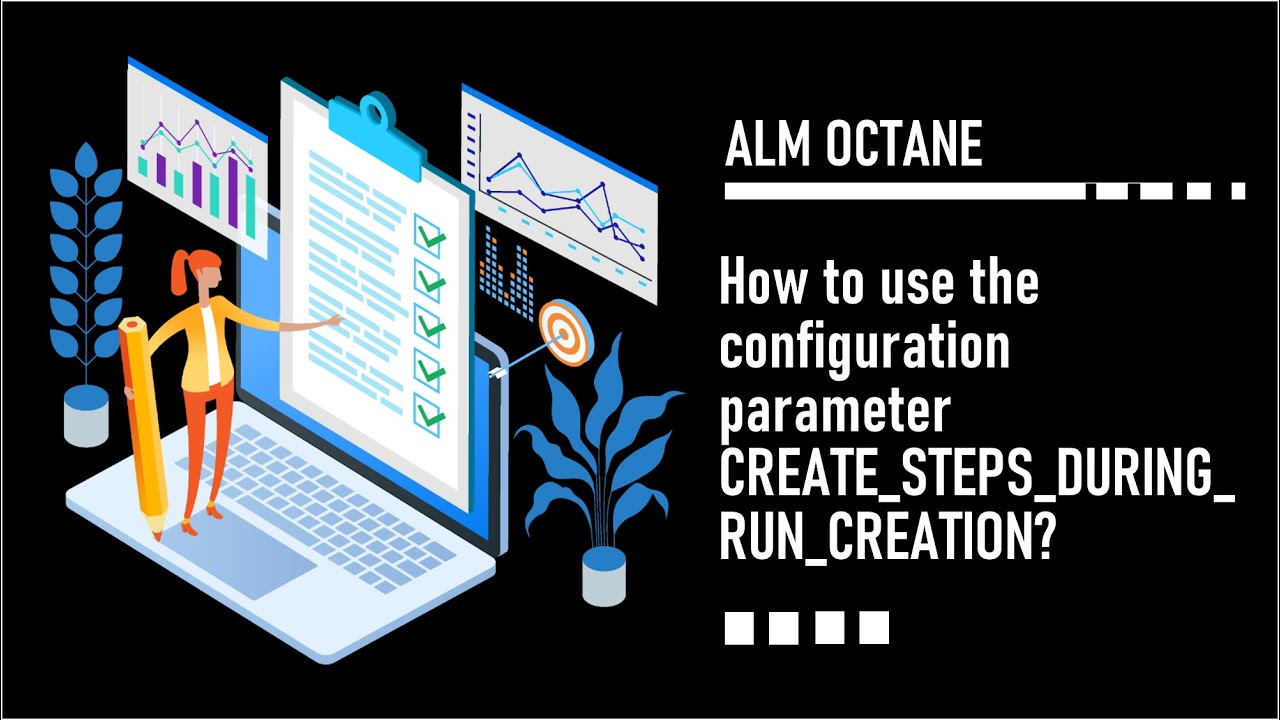 ALM OCTANE

How to use the configuration parameter CREATE_STEPS_DURING_RUN_CREATION?